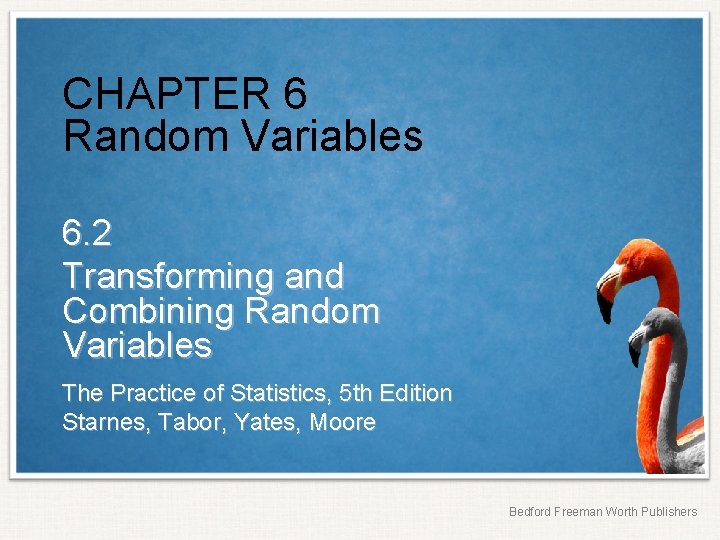 CHAPTER 6
Random Variables

6.2
Transforming and Combining Random Variables

The Practice of Statistics, 5th Edition
Starnes, Tabor, Yates, Moore

Bedford Freeman Worth Publishers